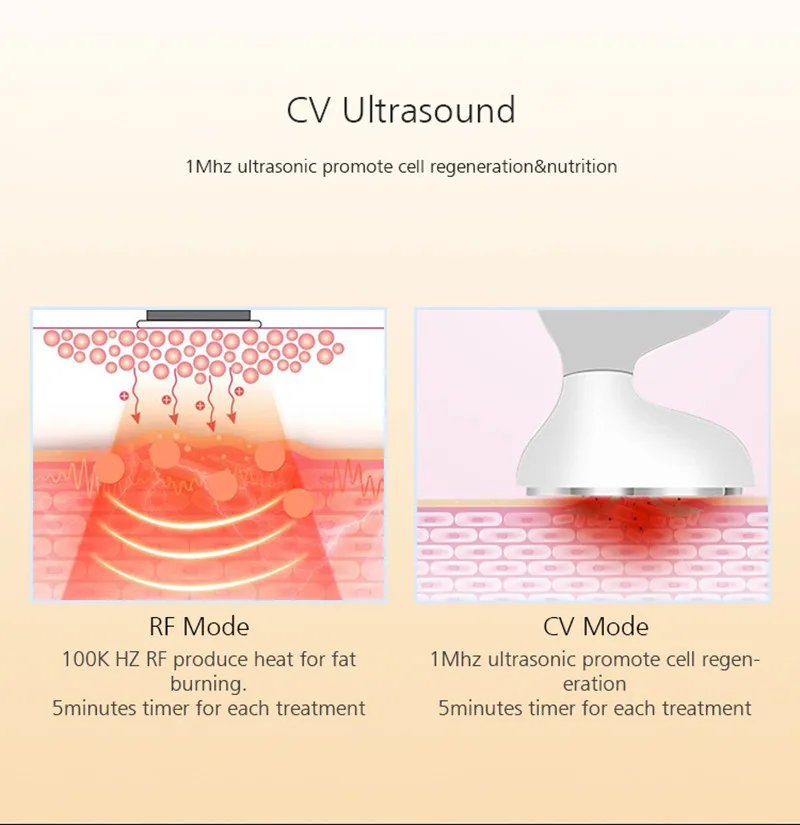 CV Ultrasound

1Mhz ultrasonic promote cell regeneration&nutrition

RF Mode

100K HZ RF produce heat for fat burning.
5minutes timer for each treatment

CV Mode

1Mhz ultrasonic promote cell regeneration
5minutes timer for each treatment